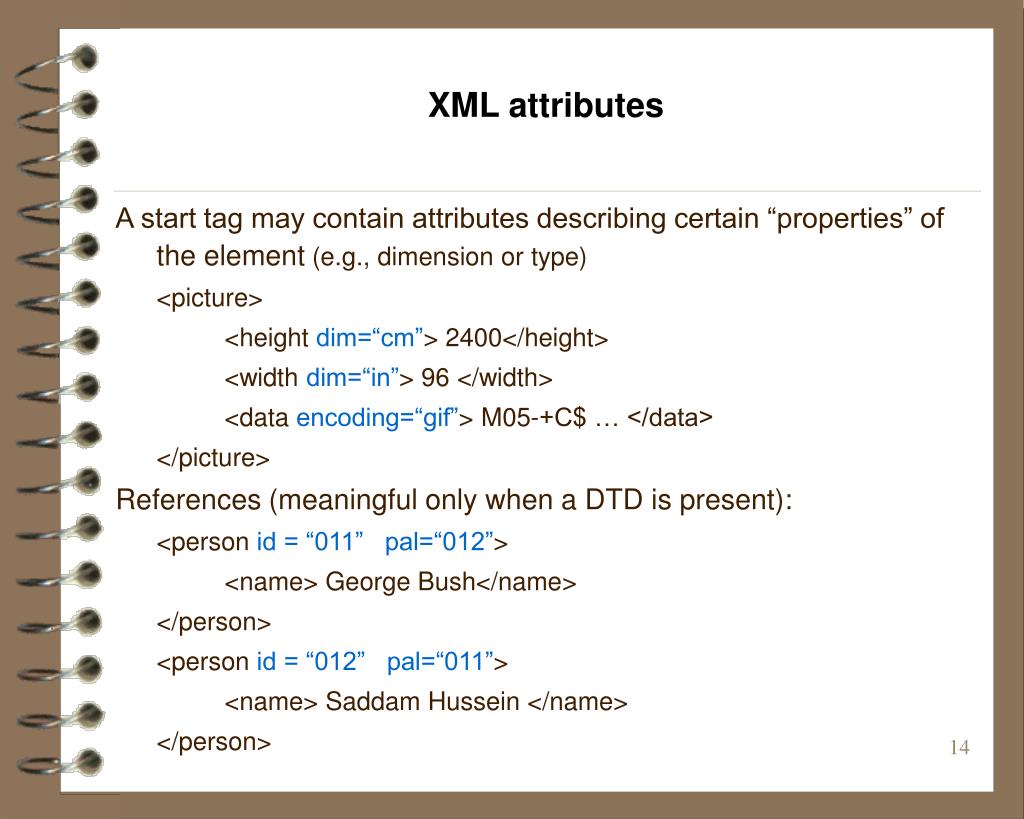 XML attributes

A start tag may contain attributes describing certain “properties” of the element (e.g., dimension or type)

<picture>

<height dim=“cm”> 2400</height>

<width dim=“in”> 96 </width>

<data encoding=“gif”> M05-+C$ … </data>

</picture>

References (meaningful only when a DTD is present):

<person id = “011” pal=“012”>

<name> George Bush</name>

</person>

<person id = “012” pal=“011”>

<name> Saddam Hussein </name>

</person>

14